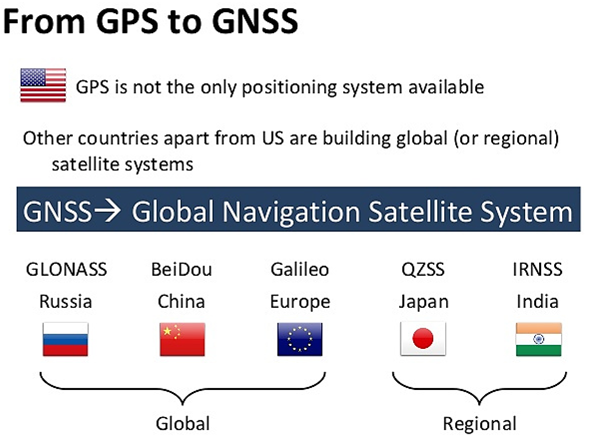 From GPS to GNSS

GPS is not the only positioning system available

Other countries apart from US are building global (or regional) satellite systems

GNSS→ Global Navigation Satellite System

GLONASS
Russia

BeiDou
China

Galileo
Europe

QZSS
Japan

IRNSS
India

Global

Regional